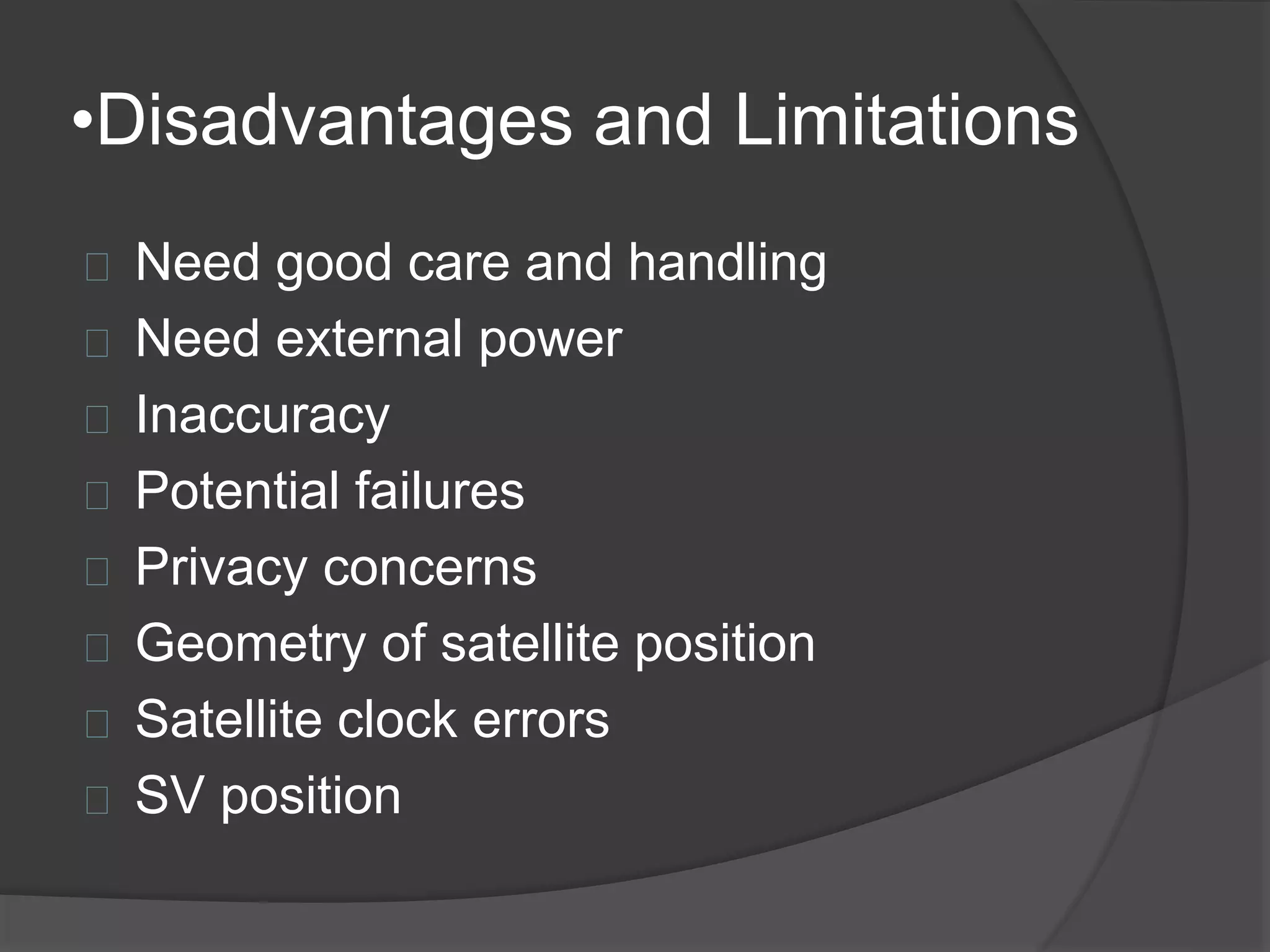 •Disadvantages and Limitations

Need good care and handling
Need external power
Inaccuracy
Potential failures
Privacy concerns
Geometry of satellite position
Satellite clock errors
SV position